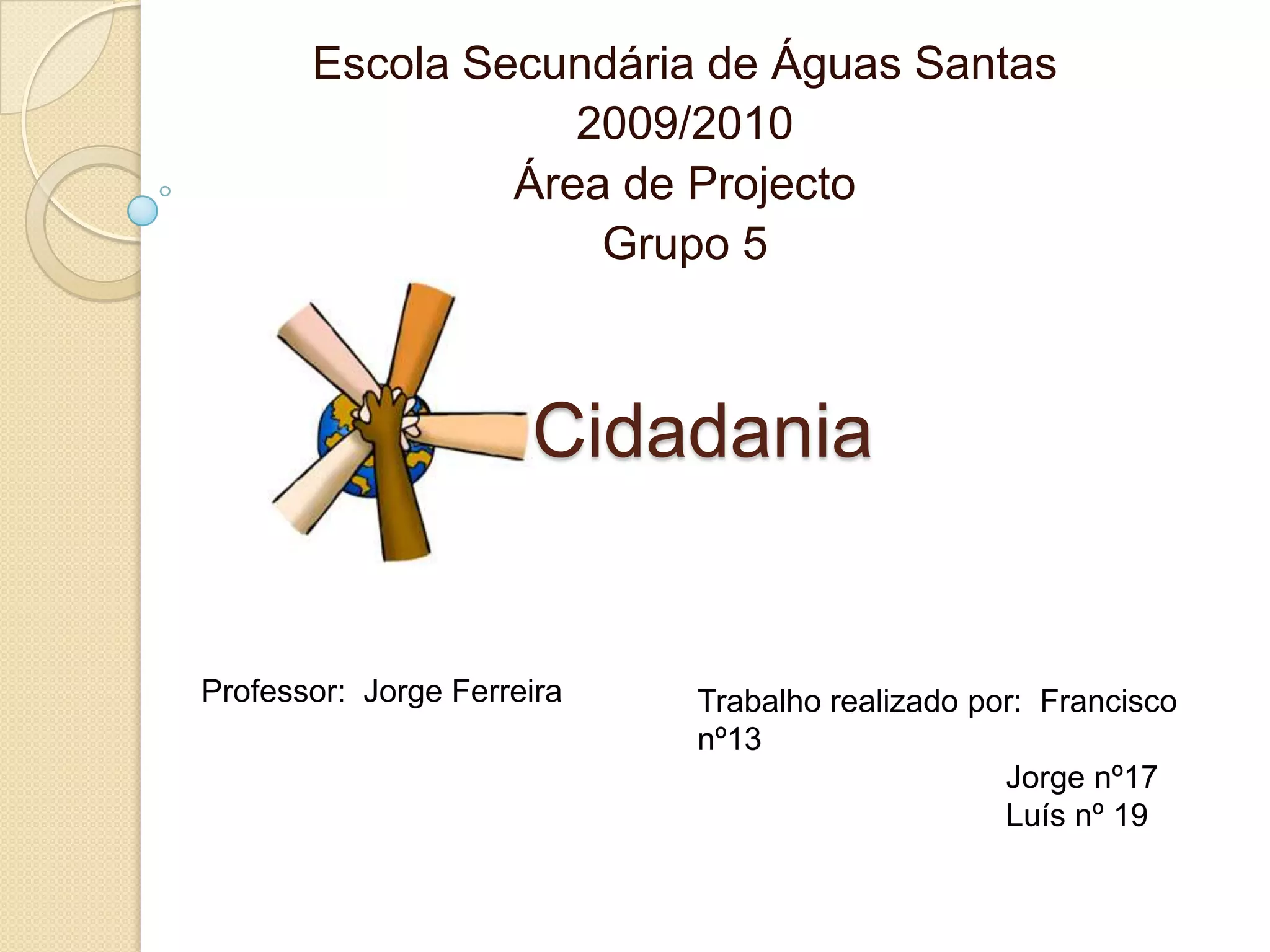 Escola Secundária de Águas Santas
2009/2010
Área de Projecto
Grupo 5

Cidadania

Professor: Jorge Ferreira

Trabalho realizado por: Francisco nº13
Jorge nº17
Luís nº 19